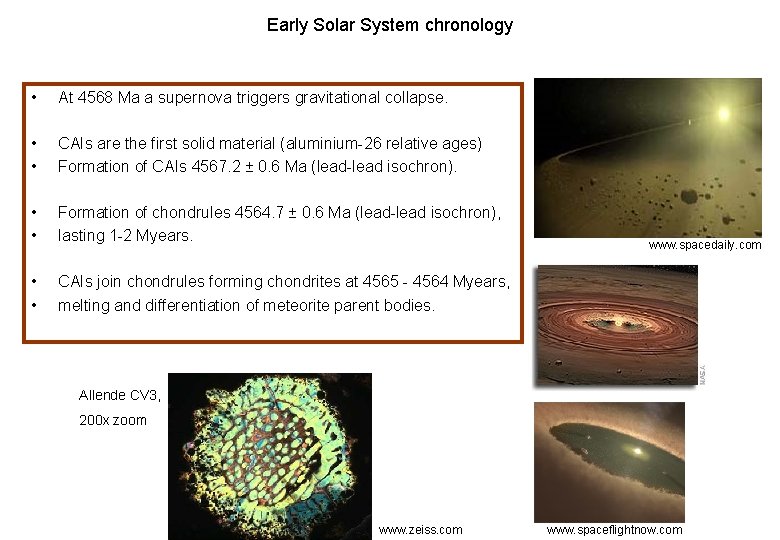 Early Solar System chronology

• At 4568 Ma a supernova triggers gravitational collapse.

• CAIs are the first solid material (aluminium-26 relative ages)
• Formation of CAIs 4567.2 ± 0.6 Ma (lead-lead isochron).

• Formation of chondrules 4564.7 ± 0.6 Ma (lead-lead isochron),
• lasting 1-2 Myears.

• CAIs join chondrules forming chondrites at 4565 - 4564 Myears,
• melting and differentiation of meteorite parent bodies.

www.spacedaily.com

NASA

Allende CV3,
200x zoom

www.zeiss.com

www.spaceflightnow.com